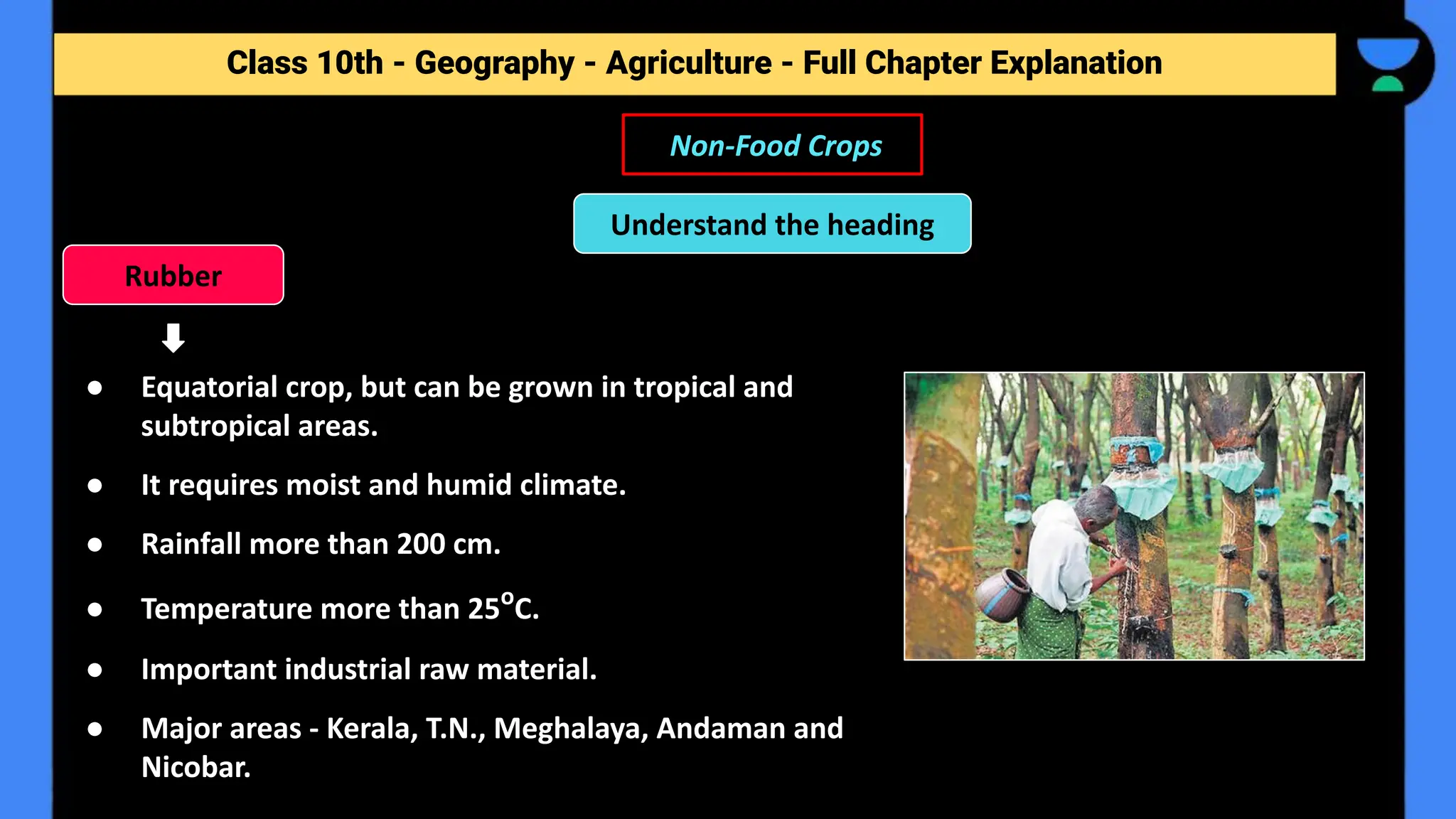 Class 10th - Geography - Agriculture - Full Chapter Explanation

Non-Food Crops

Understand the heading

Rubber

- Equatorial crop, but can be grown in tropical and subtropical areas.
- It requires moist and humid climate.
- Rainfall more than 200 cm.
- Temperature more than $25^{o}C$.
- Important industrial raw material.
- Major areas - Kerala, T.N., Meghalaya, Andaman and Nicobar.